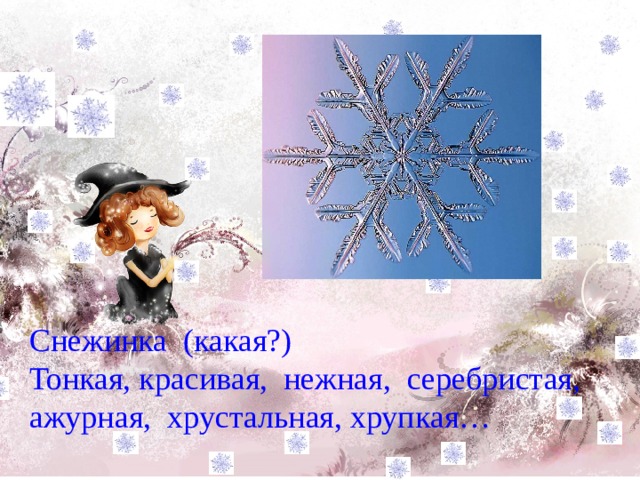 Снежинка (какая?)
Тонкая, красивая, нежная, серебристая, ажурная, хрустальная, хрупкая…